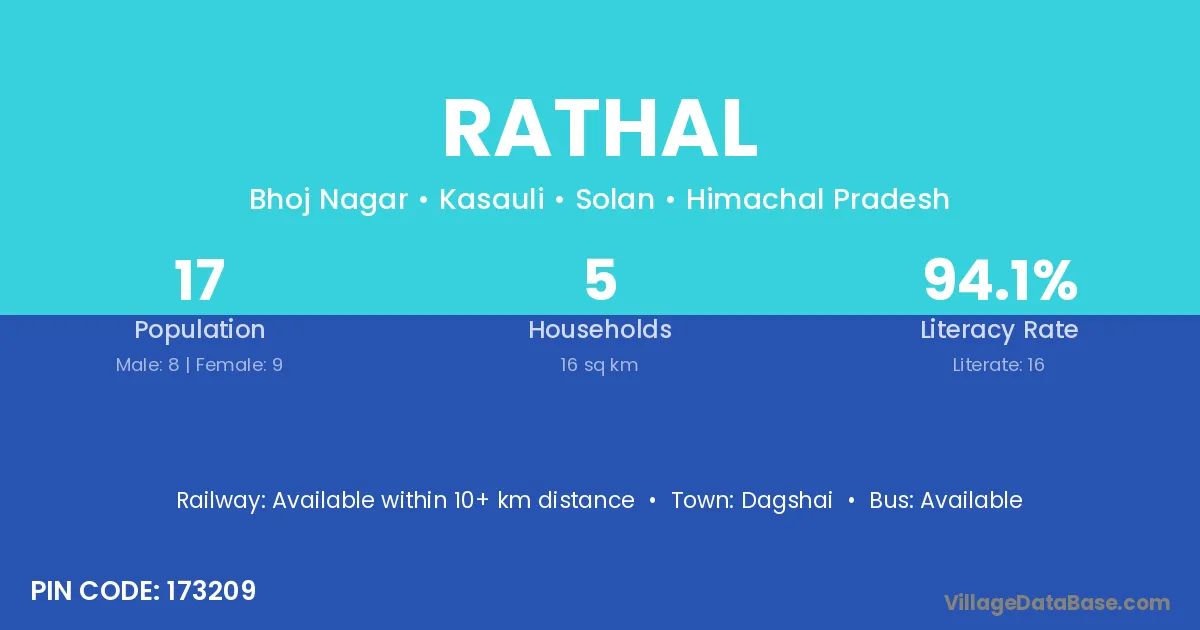 RATHAL

Bhoj Nagar • Kasauli • Solan • Himachal Pradesh

17
Population
Male: 8 | Female: 9

5
Households
16 sq km

94.1%
Literacy Rate
Literate: 16

Railway: Available within 10+ km distance • Town: Dagshai • Bus: Available

PIN CODE: 173209

VillageDataBase.com